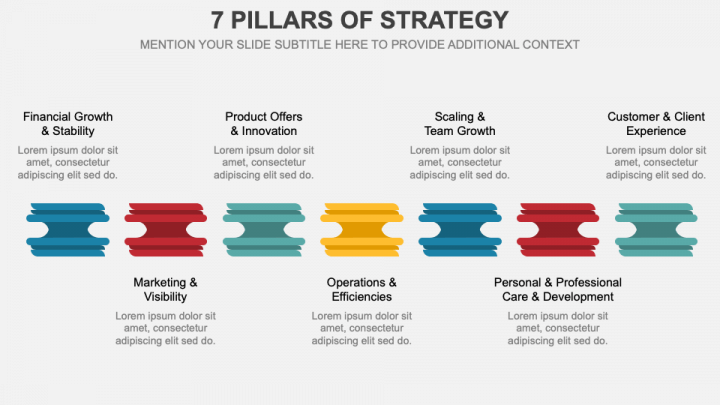 7 PILLARS OF STRATEGY

MENTION YOUR SLIDE SUBTITLE HERE TO PROVIDE ADDITIONAL CONTEXT

Financial Growth & Stability

Lorem ipsum dolor sit amet, consectetur adipiscing elit sed do.

Product Offers & Innovation

Lorem ipsum dolor sit amet, consectetur adipiscing elit sed do.

Scaling & Team Growth

Lorem ipsum dolor sit amet, consectetur adipiscing elit sed do.

Customer & Client Experience

Lorem ipsum dolor sit amet, consectetur adipiscing elit sed do.

Marketing & Visibility

Lorem ipsum dolor sit amet, consectetur adipiscing elit sed do.

Operations & Efficiencies

Lorem ipsum dolor sit amet, consectetur adipiscing elit sed do.

Personal & Professional Care & Development

Lorem ipsum dolor sit amet, consectetur adipiscing elit sed do.